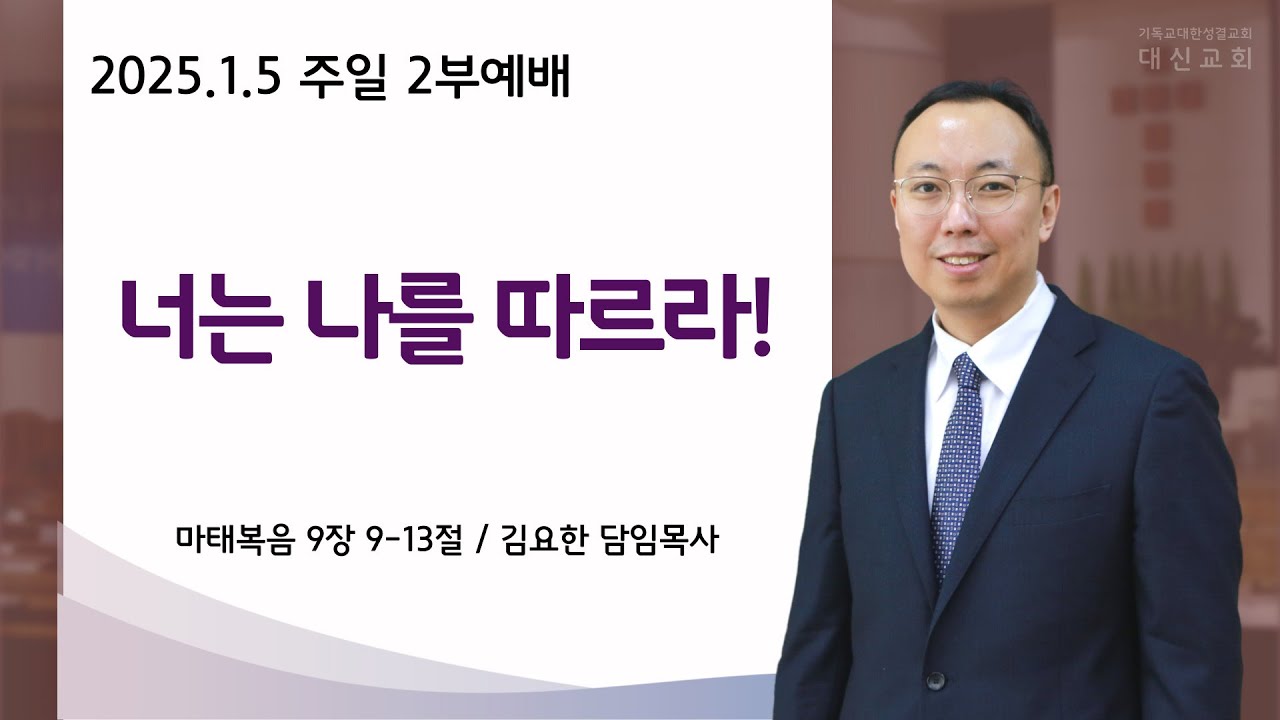 2025.1.5 주일 2부예배

기독교대한성결교회
대신교회

너는 나를 따르라!

마태복음 9장 9-13절 / 김요한 담임목사